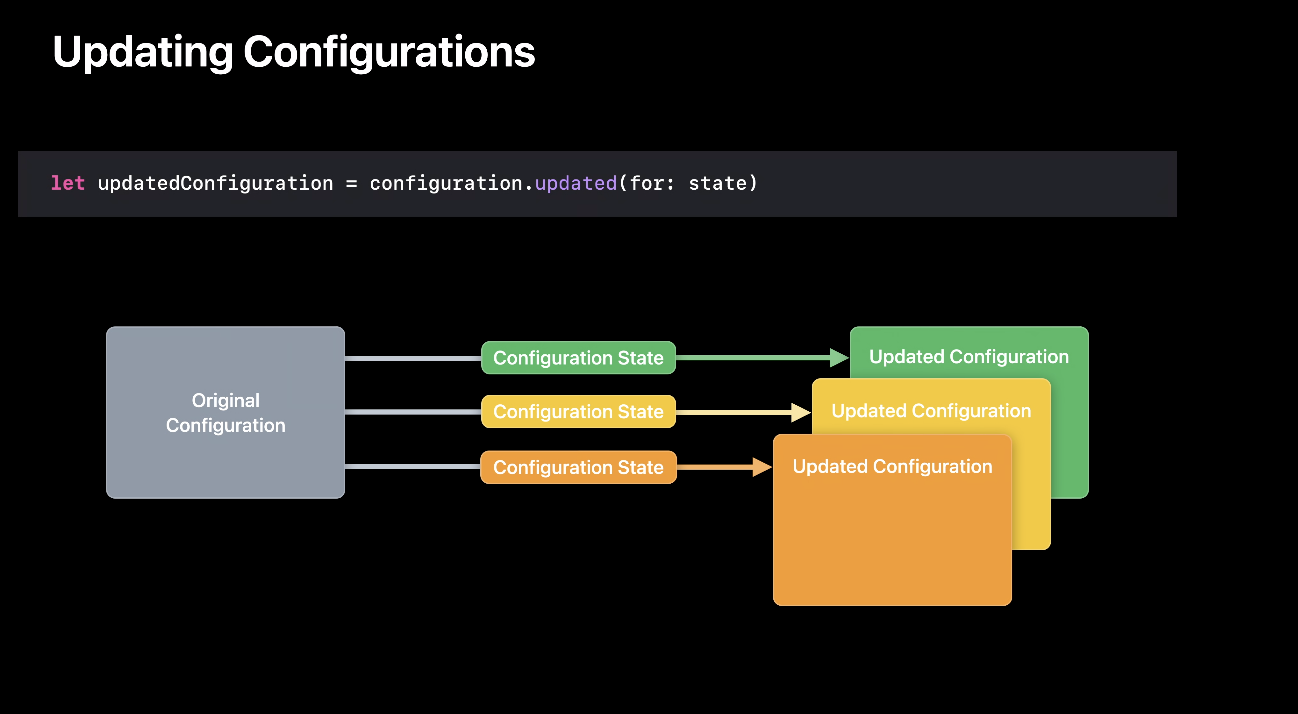 Updating Configurations

let updatedConfiguration = configuration.updated(for: state)

Original Configuration

Configuration State

Configuration State

Configuration State

Updated Configuration

Updated Configuration

Updated Configuration